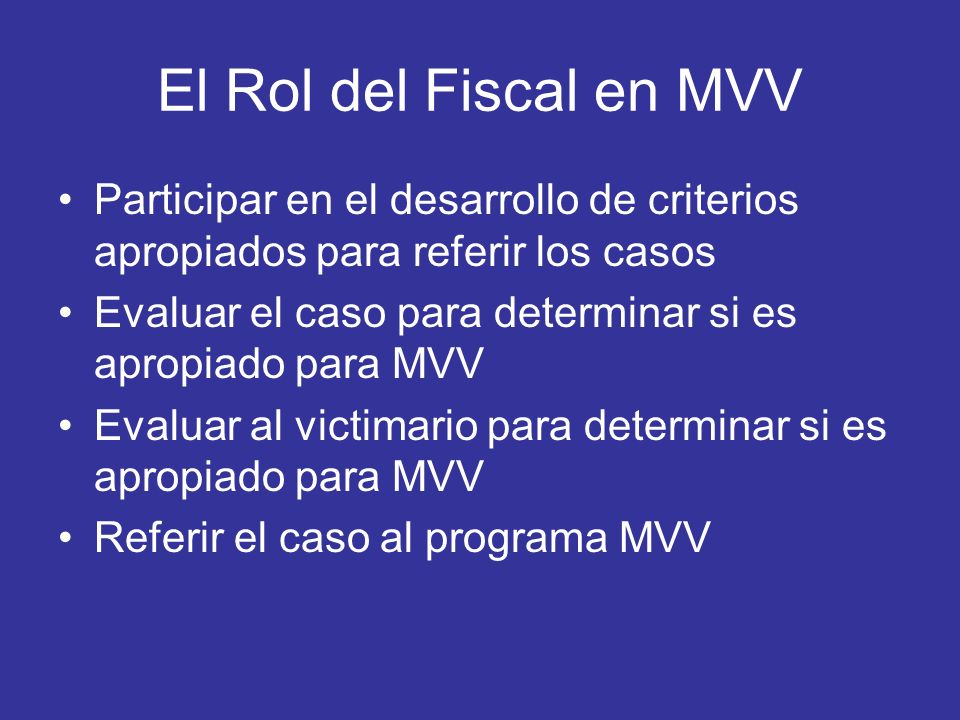 El Rol del Fiscal en MVV

• Participar en el desarrollo de criterios apropiados para referir los casos
• Evaluar el caso para determinar si es apropiado para MVV
• Evaluar al victimario para determinar si es apropiado para MVV
• Referir el caso al programa MVV